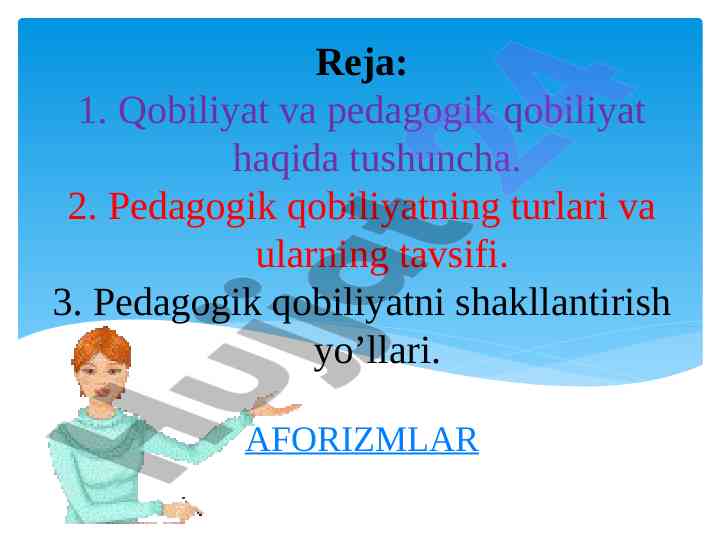 Reja:
1. Qobiliyat va pedagogik qobiliyat haqida tushuncha.
2. Pedagogik qobiliyatning turlari va ularning tavsifi.
3. Pedagogik qobiliyatni shakllantirish yo’llari.

AFORIZMLAR

Hujjat